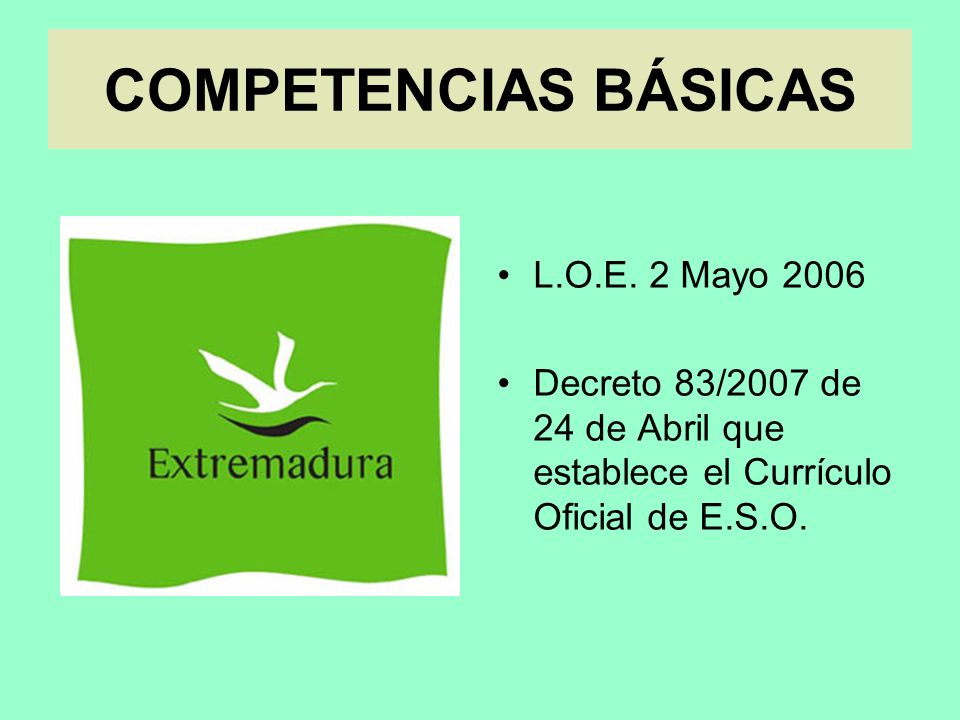 COMPETENCIAS BÁSICAS

Extremadura

• L.O.E. 2 Mayo 2006

• Decreto 83/2007 de 24 de Abril que establece el Currículo Oficial de E.S.O.